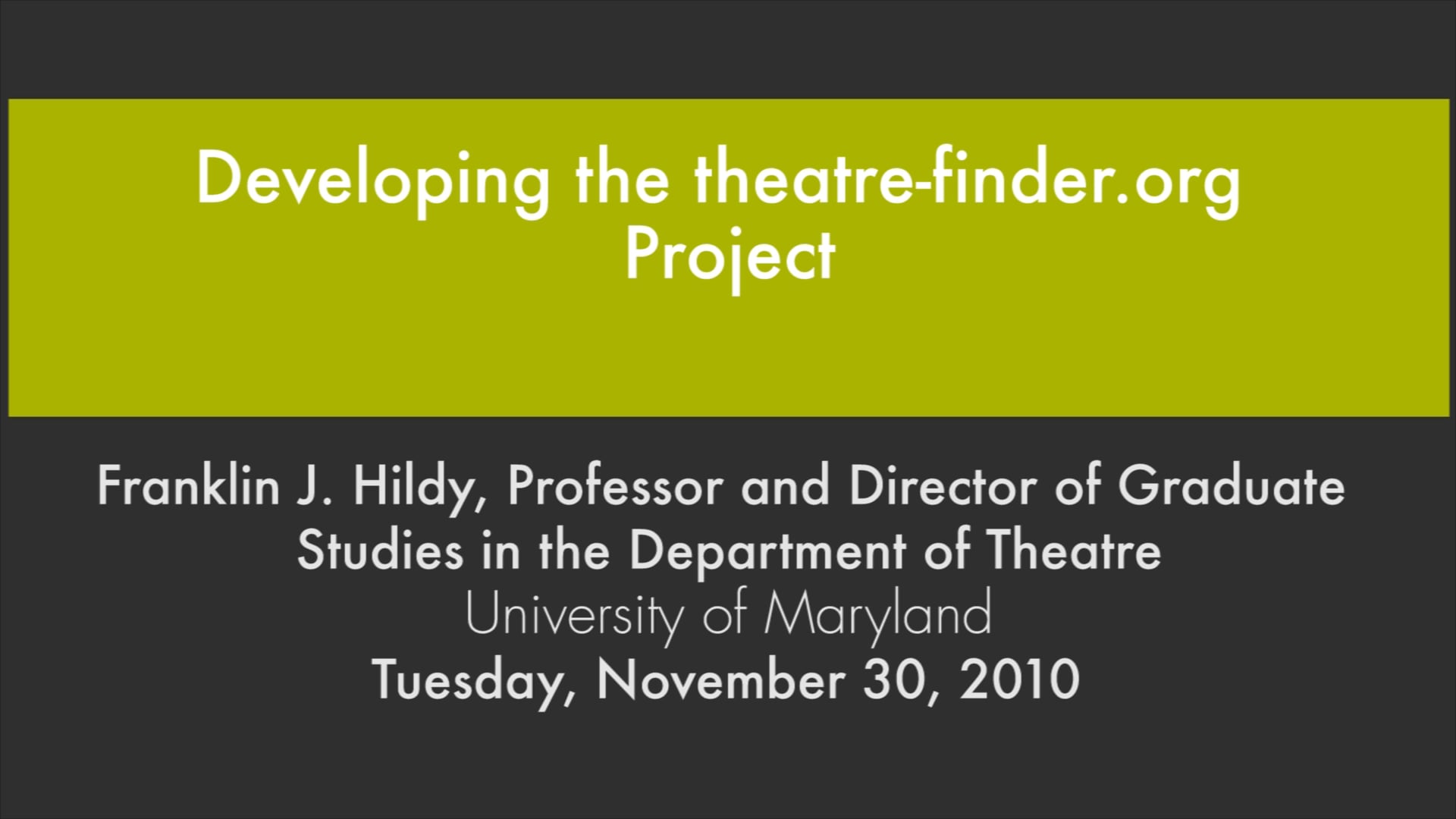 Developing the theatre-finder.org Project

Franklin J. Hildy, Professor and Director of Graduate Studies in the Department of Theatre
University of Maryland
Tuesday, November 30, 2010